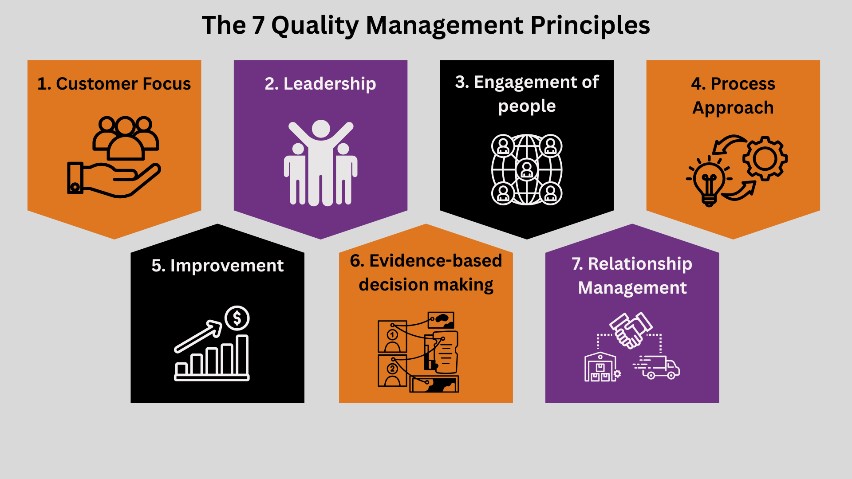 The 7 Quality Management Principles

1. Customer Focus

2. Leadership

3. Engagement of people

4. Process Approach

5. Improvement

6. Evidence-based decision making

7. Relationship Management